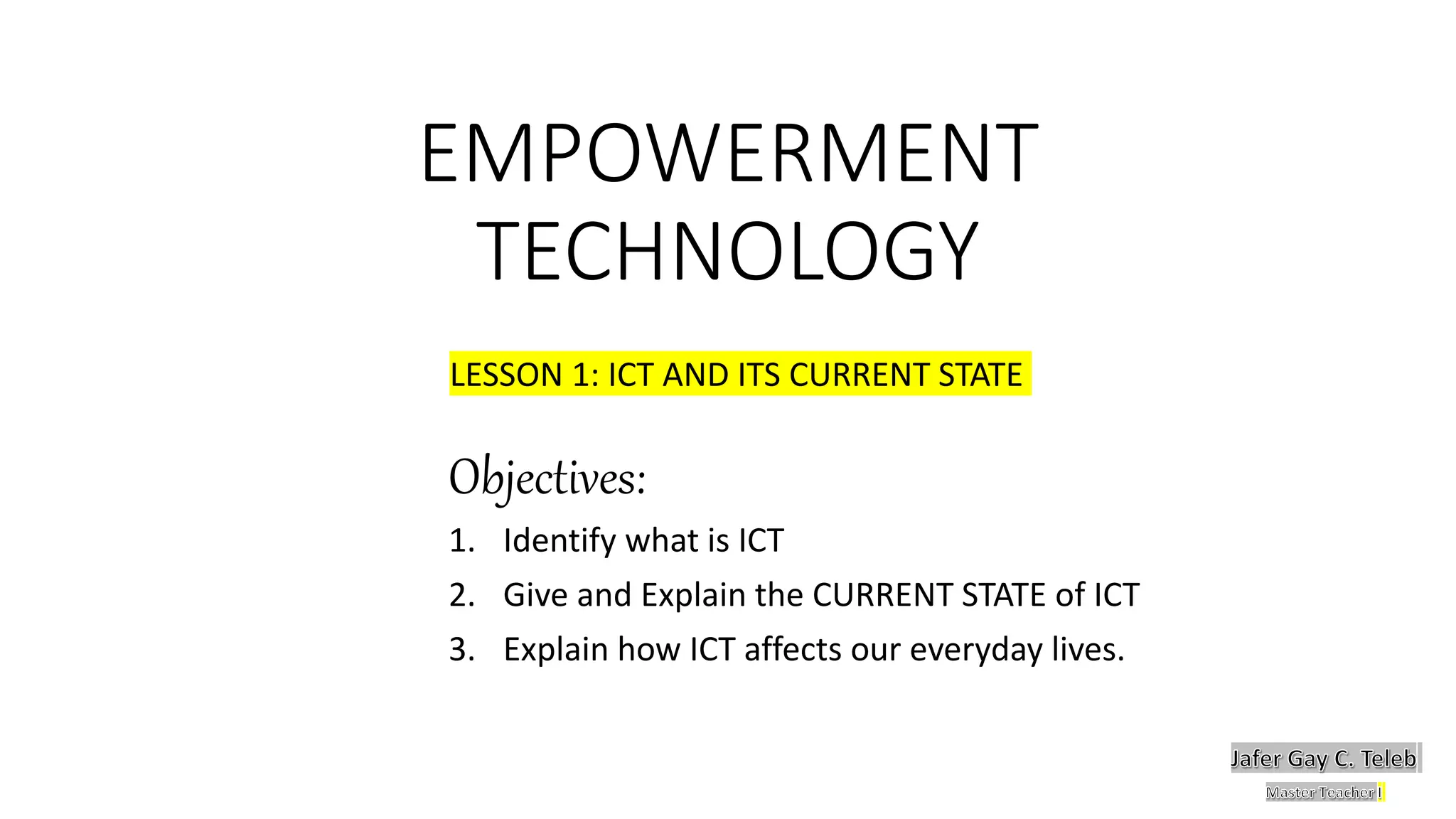 EMPOWERMENT TECHNOLOGY

LESSON 1: ICT AND ITS CURRENT STATE

Objectives:

1. Identify what is ICT
2. Give and Explain the CURRENT STATE of ICT
3. Explain how ICT affects our everyday lives.

Jafer Gay C. Teleb
Master Teacher I